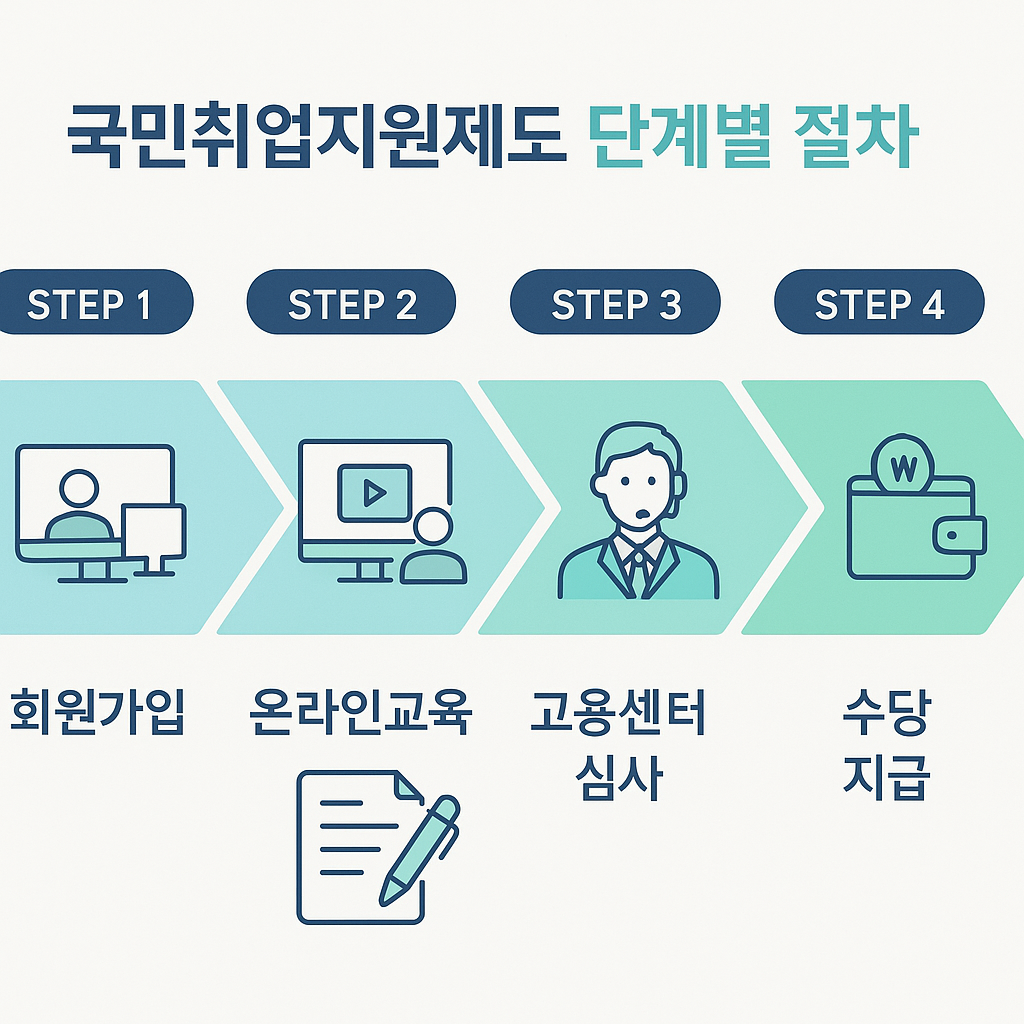 국민취업지원제도 단계별 절차

STEP 1

STEP 2

STEP 3

STEP 4

W

회원가입

온라인교육

고용센터 심사

수당 지급